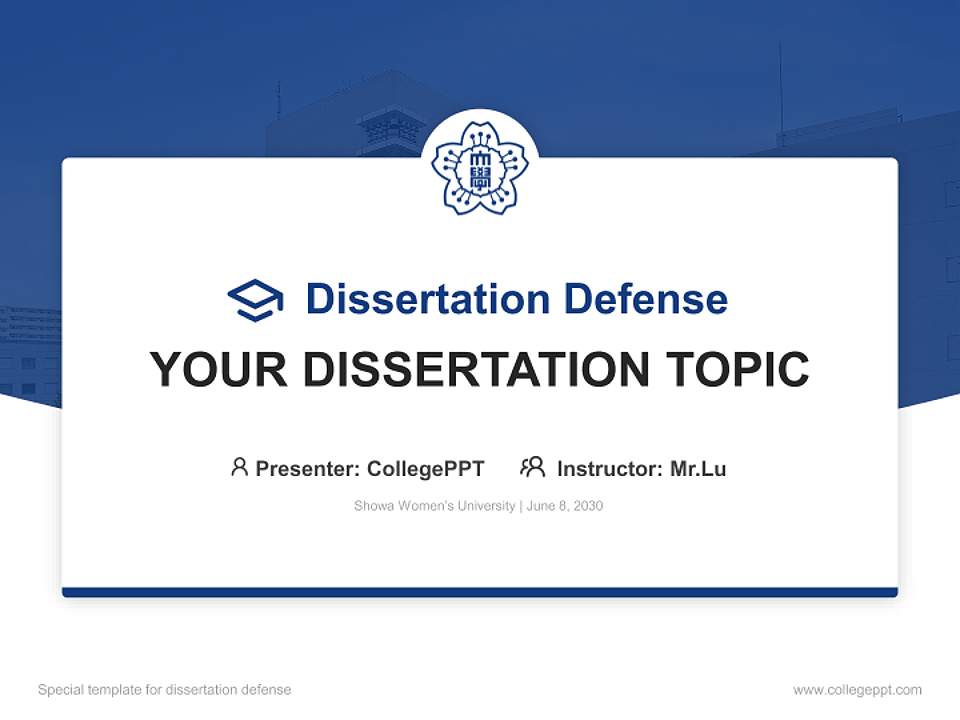 Dissertation Defense

YOUR DISSERTATION TOPIC

Presenter: CollegePPT Instructor: Mr.Lu

Showa Women's University | June 8, 2030

Special template for dissertation defense

www.collegeppt.com